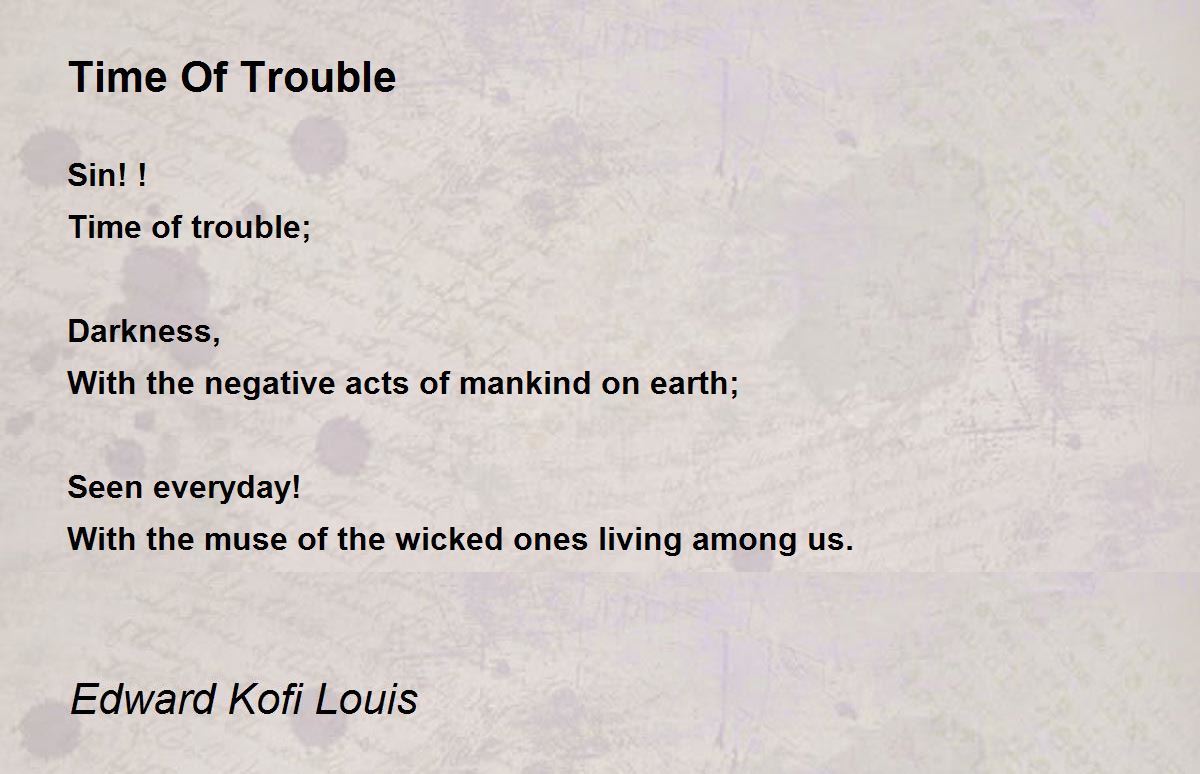 Time Of Trouble

Sin! !
Time of trouble;

Darkness,
With the negative acts of mankind on earth;

Seen everyday!
With the muse of the wicked ones living among us.

Edward Kofi Louis